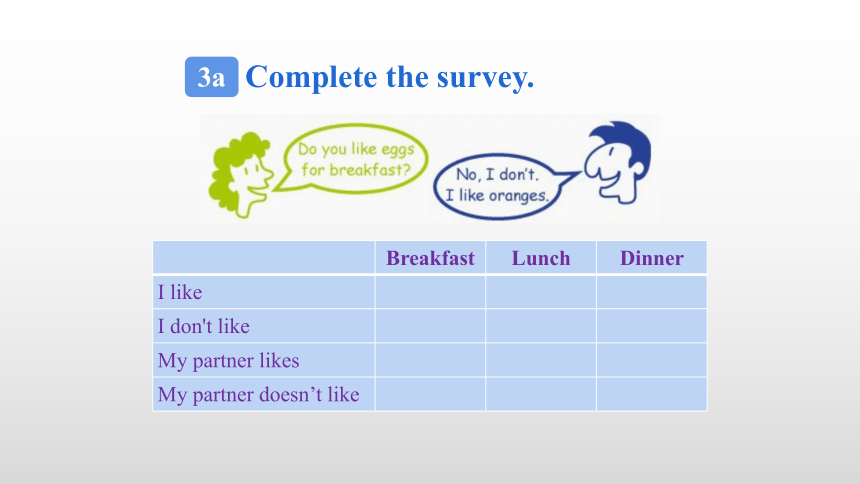 3a Complete the survey.

Do you like eggs for breakfast?

No, I don't. I like oranges.

| | Breakfast | Lunch | Dinner |
|---|---|---|---|
| I like | | | |
| I don't like | | | |
| My partner likes | | | |
| My partner doesn’t like | | | |